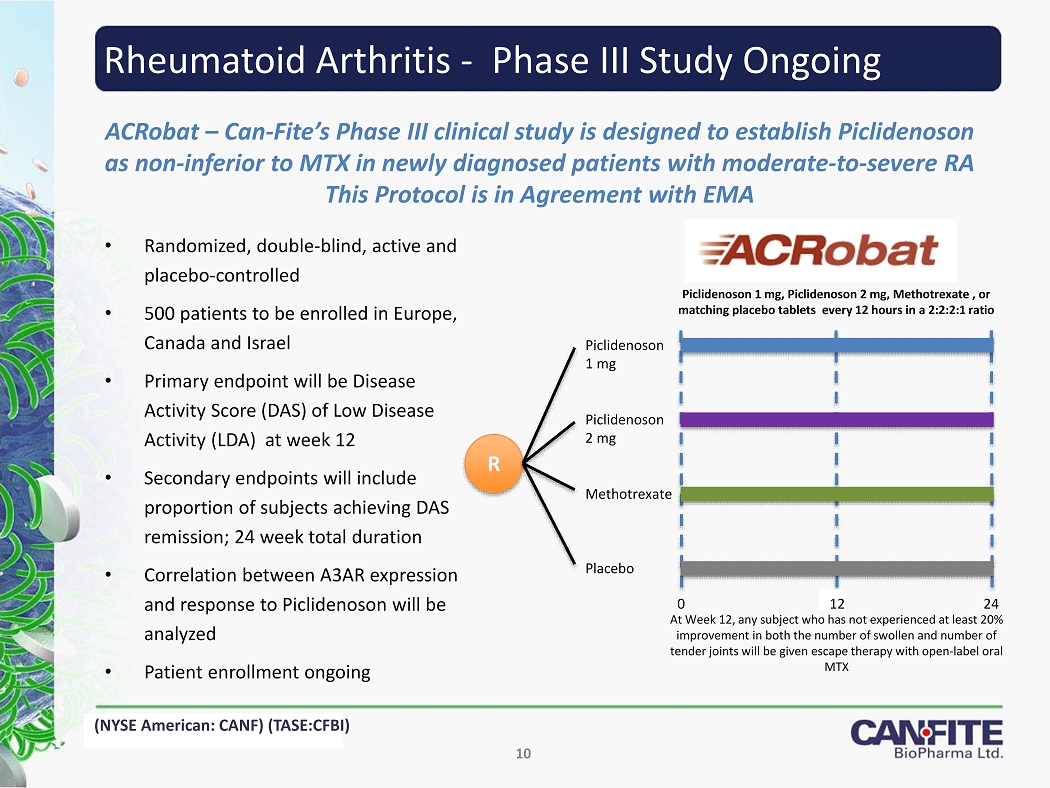 Rheumatoid Arthritis - Phase III Study Ongoing

ACRobat – Can-Fite's Phase III clinical study is designed to establish Piclidenoson as non-inferior to MTX in newly diagnosed patients with moderate-to-severe RA This Protocol is in Agreement with EMA

• Randomized, double-blind, active and placebo-controlled
• 500 patients to be enrolled in Europe, Canada and Israel
• Primary endpoint will be Disease Activity Score (DAS) of Low Disease Activity (LDA) at week 12
• Secondary endpoints will include proportion of subjects achieving DAS remission; 24 week total duration
• Correlation between A3AR expression and response to Piclidenoson will be analyzed
• Patient enrollment ongoing

ACRobat

Piclidenoson 1 mg, Piclidenoson 2 mg, Methotrexate , or matching placebo tablets every 12 hours in a 2:2:2:1 ratio

R

Piclidenoson 1 mg

Piclidenoson 2 mg

Methotrexate

Placebo

0 12 24

At Week 12, any subject who has not experienced at least 20% improvement in both the number of swollen and number of tender joints will be given escape therapy with open-label oral MTX

(NYSE American: CANF) (TASE:CFBI)

10

CAN-FITE BioPharma Ltd.